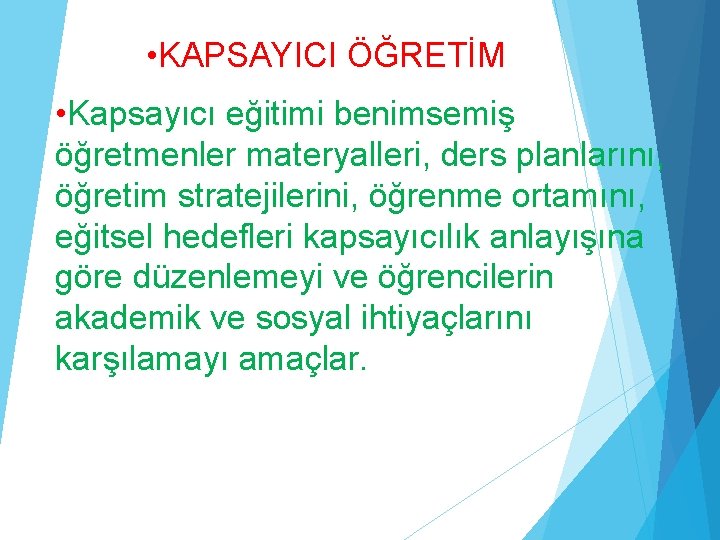 •KAPSAYICI ÖĞRETİM

•Kapsayıcı eğitimi benimsemiş öğretmenler materyalleri, ders planlarını, öğretim stratejilerini, öğrenme ortamını, eğitsel hedefleri kapsayıcılık anlayışına göre düzenlemeyi ve öğrencilerin akademik ve sosyal ihtiyaçlarını karşılamayı amaçlar.